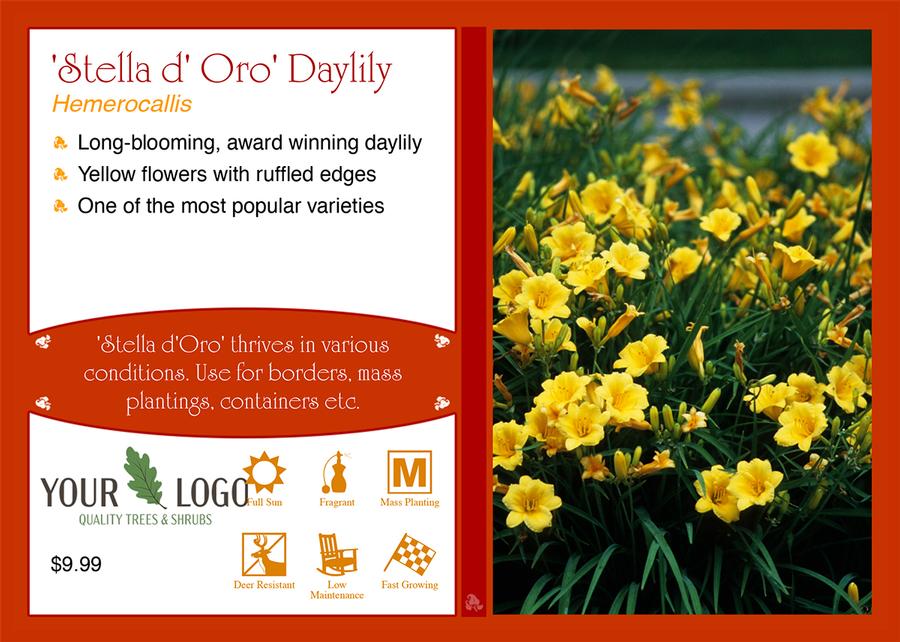 'Stella d' Oro' Daylily

Hemerocallis

Long-blooming, award winning daylily

Yellow flowers with ruffled edges

One of the most popular varieties

'Stella d'Oro' thrives in various conditions. Use for borders, mass plantings, containers etc.

YOUR LOGO

QUALITY TREES & SHRUBS

$9.99

Full Sun

Fragrant

M

Mass Planting

Deer Resistant

Low Maintenance

Fast Growing